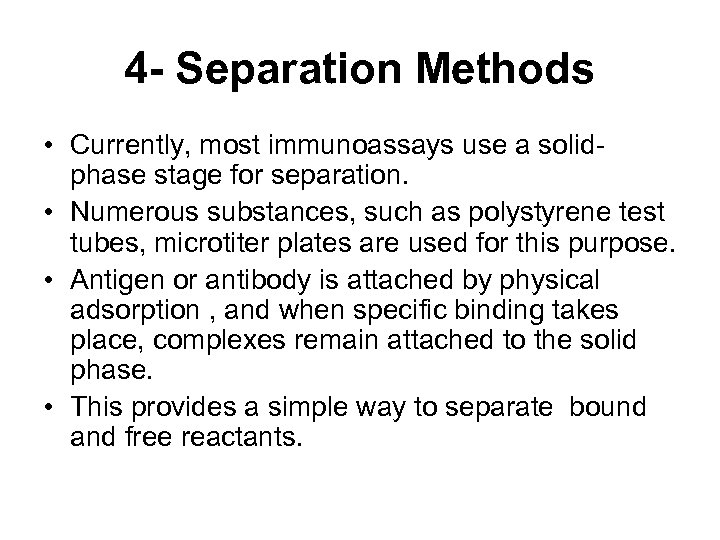 4- Separation Methods

• Currently, most immunoassays use a solid-phase stage for separation.

• Numerous substances, such as polystyrene test tubes, microtiter plates are used for this purpose.

• Antigen or antibody is attached by physical adsorption , and when specific binding takes place, complexes remain attached to the solid phase.

• This provides a simple way to separate bound and free reactants.